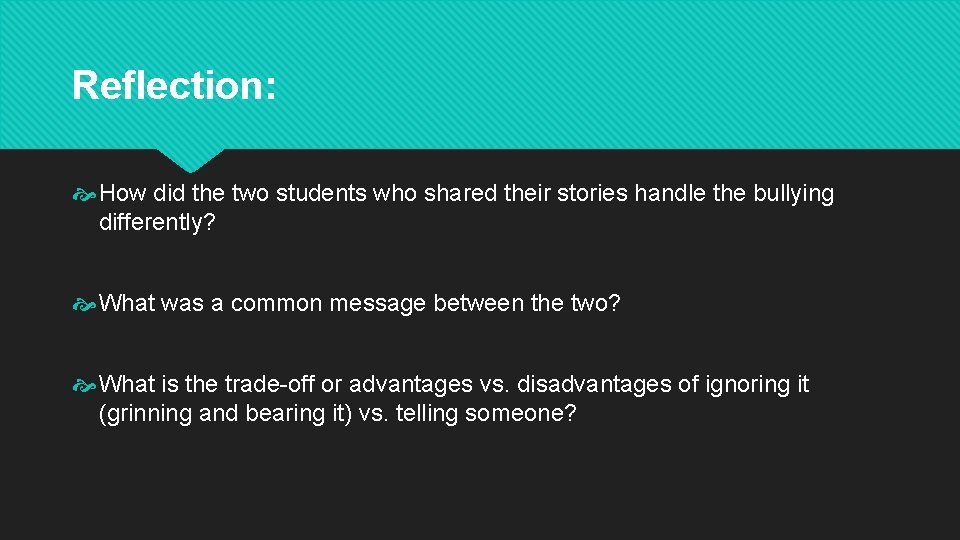 Reflection:

How did the two students who shared their stories handle the bullying differently?

What was a common message between the two?

What is the trade-off or advantages vs. disadvantages of ignoring it (grinning and bearing it) vs. telling someone?